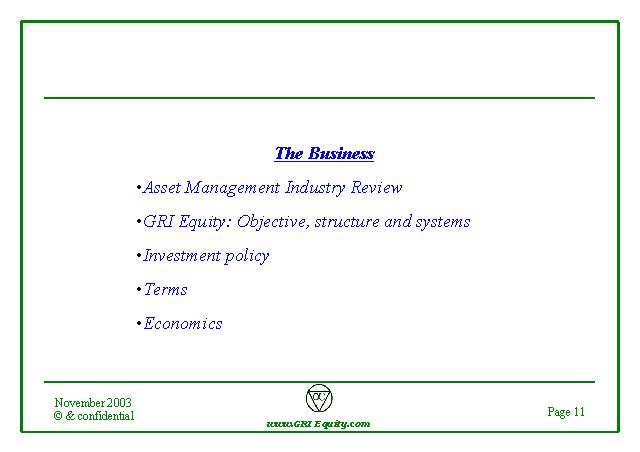 The Business

•Asset Management Industry Review

•GRI Equity: Objective, structure and systems

•Investment policy

•Terms

•Economics

November 2003
© & confidential

www.GRI Equity.com

Page 11